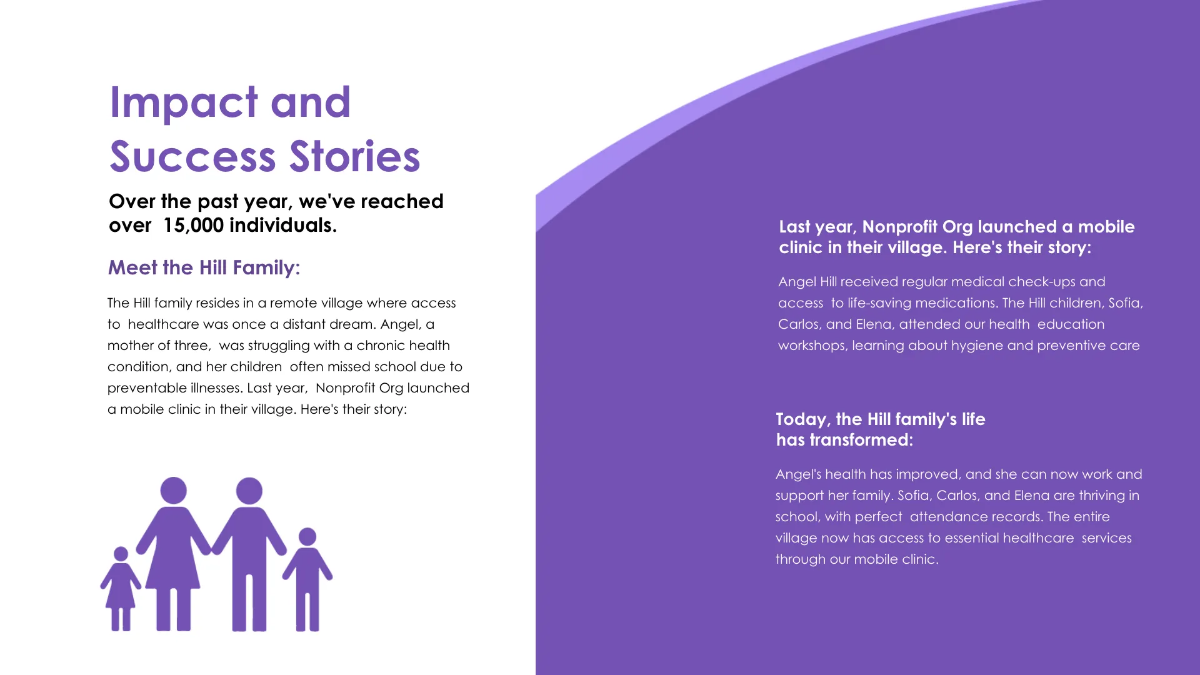 Impact and Success Stories

Over the past year, we've reached over 15,000 individuals.

Meet the Hill Family:

The Hill family resides in a remote village where access to healthcare was once a distant dream. Angel, a mother of three, was struggling with a chronic health condition, and her children often missed school due to preventable illnesses. Last year, Nonprofit Org launched a mobile clinic in their village. Here's their story:

Last year, Nonprofit Org launched a mobile clinic in their village. Here's their story:

Angel Hill received regular medical check-ups and access to life-saving medications. The Hill children, Sofia, Carlos, and Elena, attended our health education workshops, learning about hygiene and preventive care

Today, the Hill family's life has transformed:

Angel's health has improved, and she can now work and support her family. Sofia, Carlos, and Elena are thriving in school, with perfect attendance records. The entire village now has access to essential healthcare services through our mobile clinic.